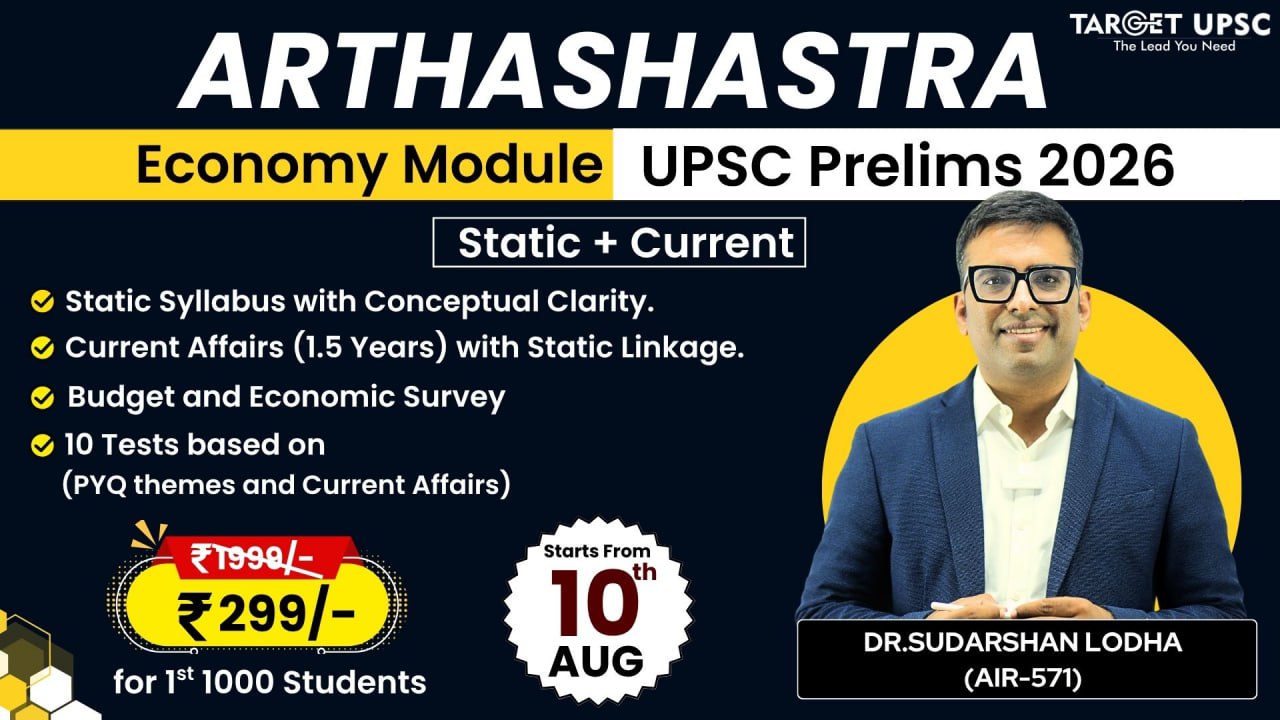 TARGET UPSC
The Lead You Need

ARTHASHASTRA

Economy Module UPSC Prelims 2026

Static + Current

Static Syllabus with Conceptual Clarity.
Current Affairs (1.5 Years) with Static Linkage.
Budget and Economic Survey
10 Tests based on (PYQ themes and Current Affairs)

₹1999/-
₹299/-
for 1$^{st}$ 1000 Students

Starts From
10$^{th}$
AUG

DR.SUDARSHAN LODHA
(AIR-571)